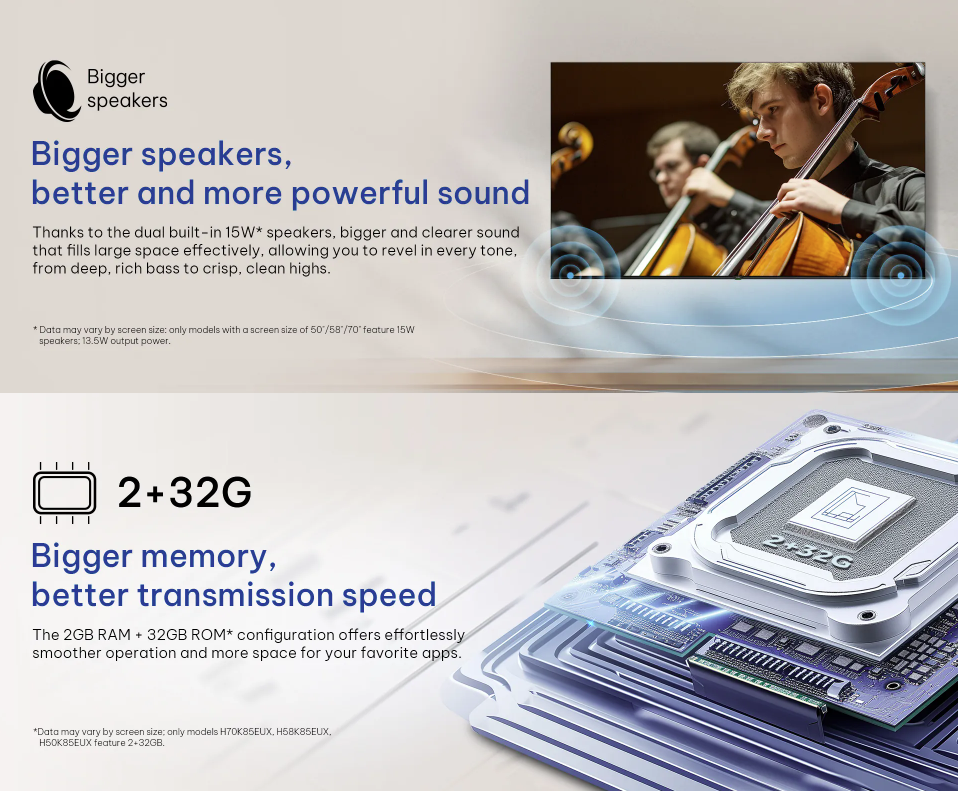 Bigger speakers

Bigger speakers, better and more powerful sound

Thanks to the dual built-in 15W* speakers, bigger and clearer sound that fills large space effectively, allowing you to revel in every tone, from deep, rich bass to crisp, clean highs.

* Data may vary by screen size: only models with a screen size of 50"/58"/70" feature 15W speakers; 13.5W output power.

2+32G

Bigger memory, better transmission speed

The 2GB RAM + 32GB ROM* configuration offers effortlessly smoother operation and more space for your favorite apps.

*Data may vary by screen size; only models H70K85EUX, H58K85EUX, H50K85EUX feature 2+32GB.

2+32G